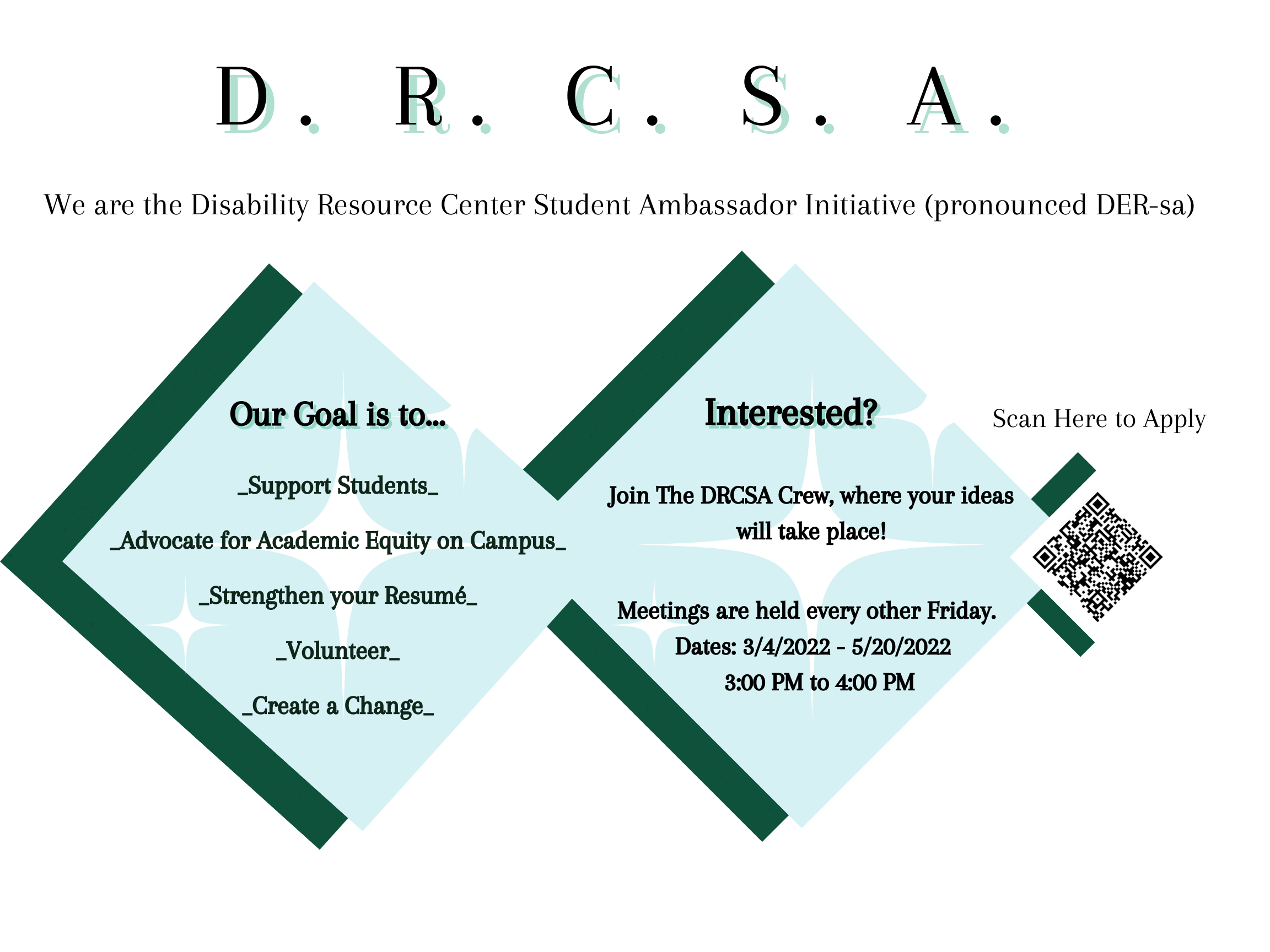 D. R. C. S. A.

We are the Disability Resource Center Student Ambassador Initiative (pronounced DER-sa)

Our Goal is to...

_Support Students_

_Advocate for Academic Equity on Campus_

_Strengthen your Resumé_

_Volunteer_

_Create a Change_

Interested?

Join The DRCSA Crew, where your ideas will take place!

Meetings are held every other Friday.
Dates: 3/4/2022 - 5/20/2022
3:00 PM to 4:00 PM

Scan Here to Apply